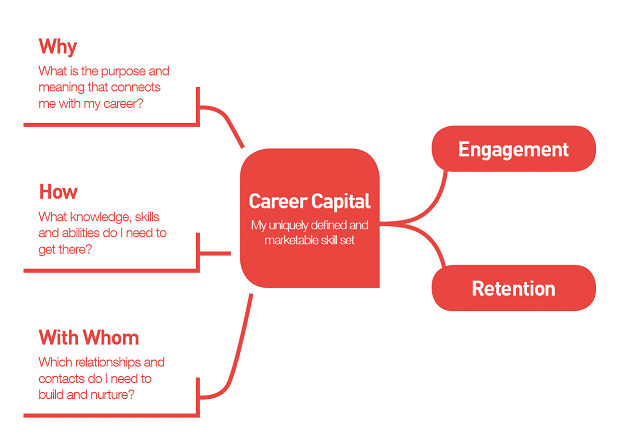 Why
What is the purpose and meaning that connects me with my career?

How
What knowledge, skills and abilities do I need to get there?

With Whom
Which relationships and contacts do I need to build and nurture?

Career Capital
My uniquely defined and marketable skill set

Engagement

Retention